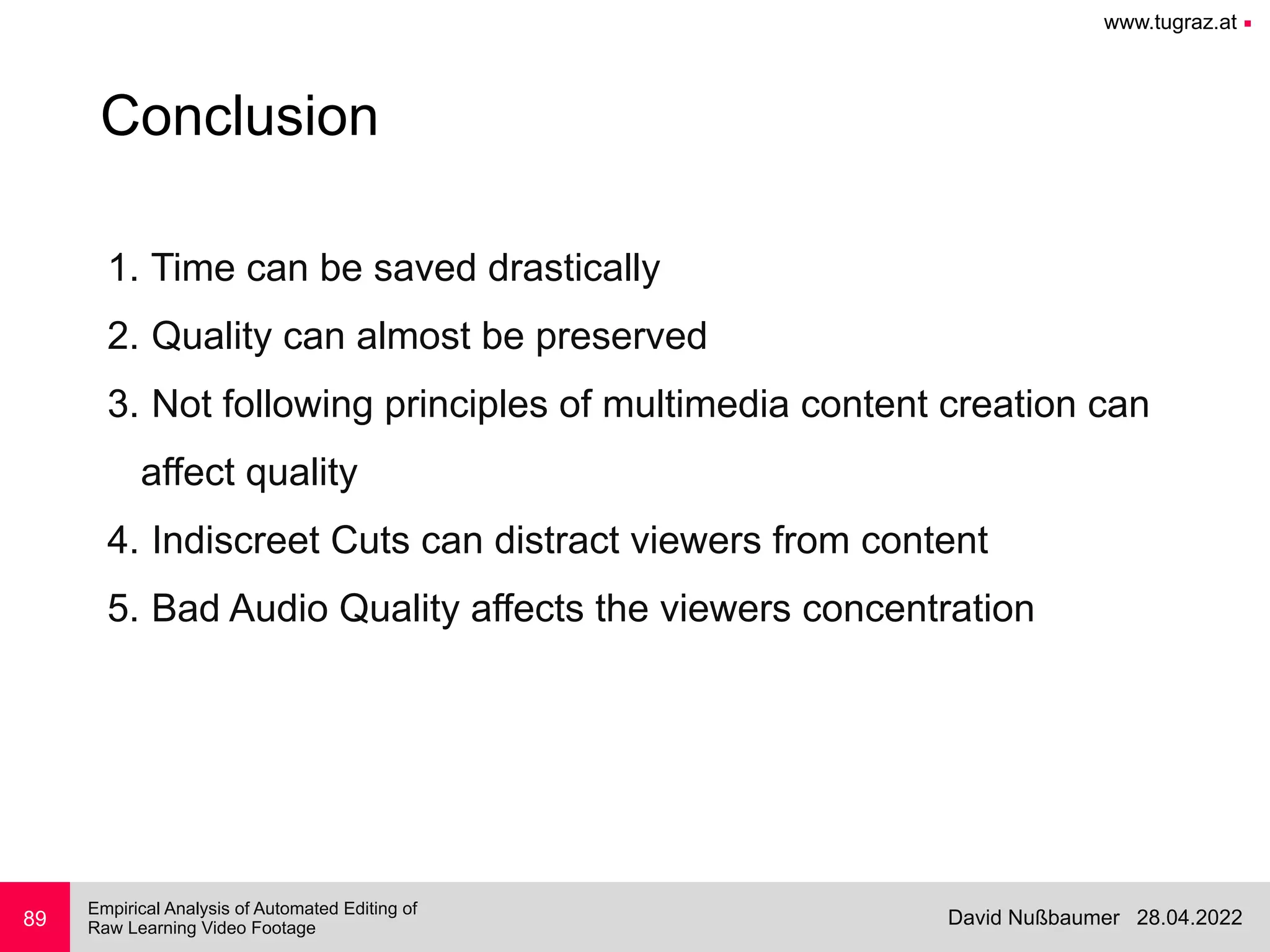 www.tugraz.at

Conclusion

1. Time can be saved drastically
2. Quality can almost be preserved
3. Not following principles of multimedia content creation can affect quality
4. Indiscreet Cuts can distract viewers from content
5. Bad Audio Quality affects the viewers concentration

89

Empirical Analysis of Automated Editing of Raw Learning Video Footage

David Nußbaumer 28.04.2022